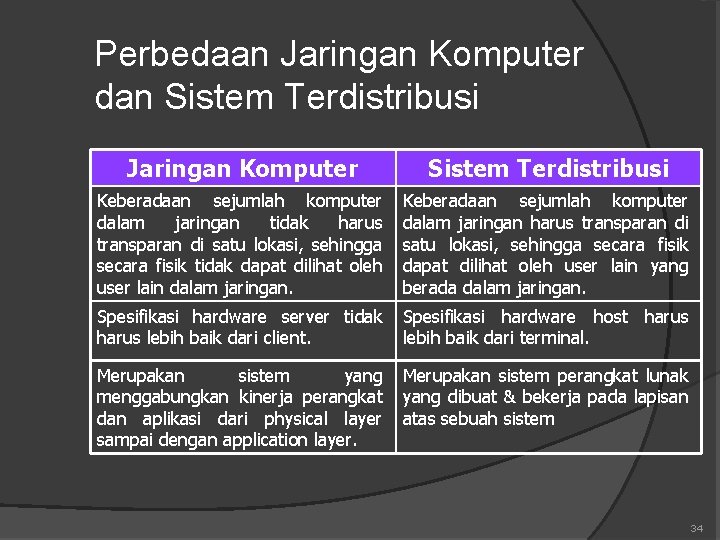 Perbedaan Jaringan Komputer dan Sistem Terdistribusi

| Jaringan Komputer | Sistem Terdistribusi |
|---|---|
| Keberadaan sejumlah komputer dalam jaringan tidak harus transparan di satu lokasi, sehingga secara fisik tidak dapat dilihat oleh user lain dalam jaringan. | Keberadaan sejumlah komputer dalam jaringan harus transparan di satu lokasi, sehingga secara fisik dapat dilihat oleh user lain yang berada dalam jaringan. |
| Spesifikasi hardware server tidak harus lebih baik dari client. | Spesifikasi hardware host harus lebih baik dari terminal. |
| Merupakan sistem yang menggabungkan kinerja perangkat dan aplikasi dari physical layer sampai dengan application layer. | Merupakan sistem perangkat lunak yang dibuat & bekerja pada lapisan atas sebuah sistem |

34